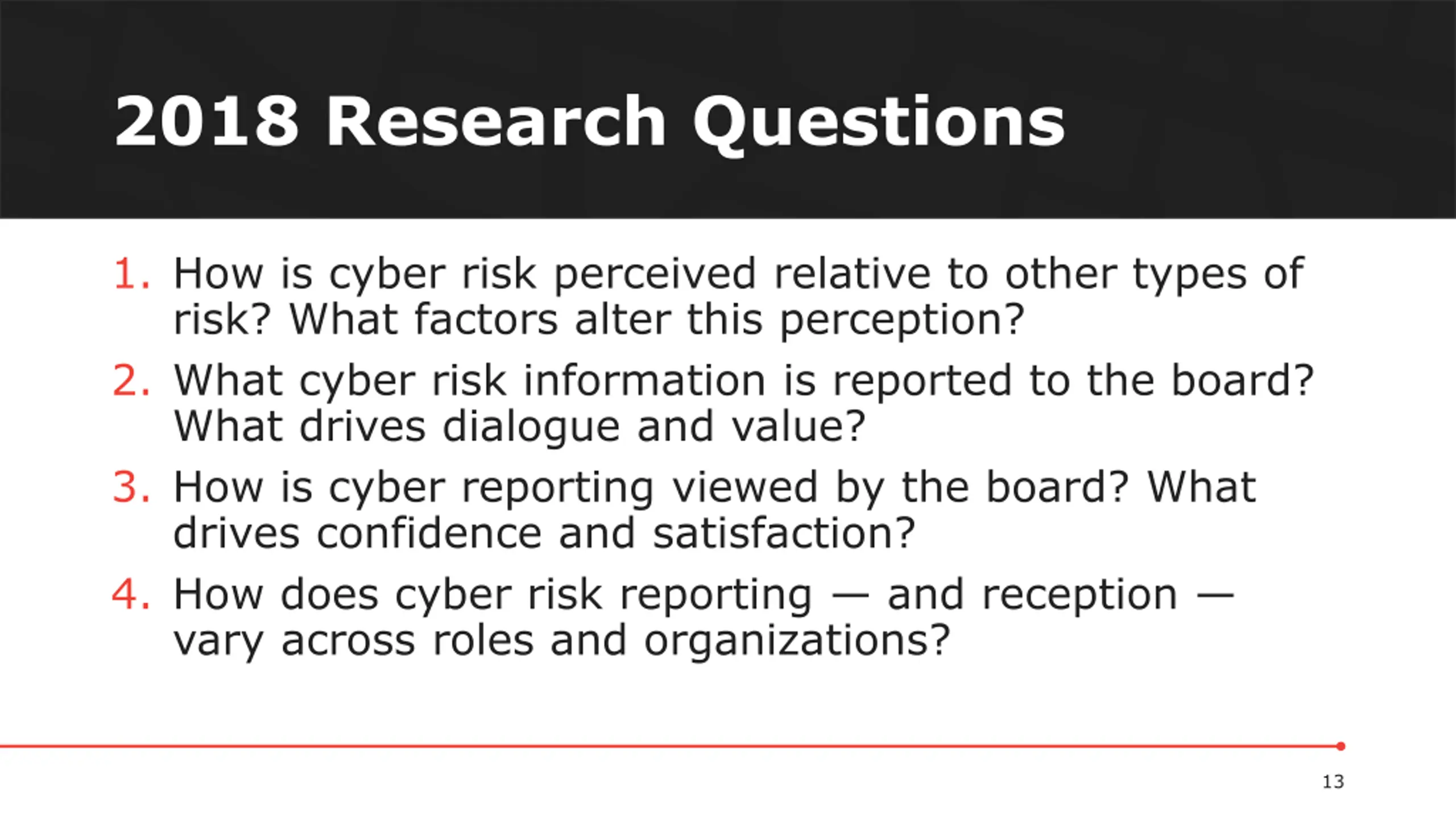 2018 Research Questions

1. How is cyber risk perceived relative to other types of risk? What factors alter this perception?
2. What cyber risk information is reported to the board? What drives dialogue and value?
3. How is cyber reporting viewed by the board? What drives confidence and satisfaction?
4. How does cyber risk reporting — and reception — vary across roles and organizations?

13